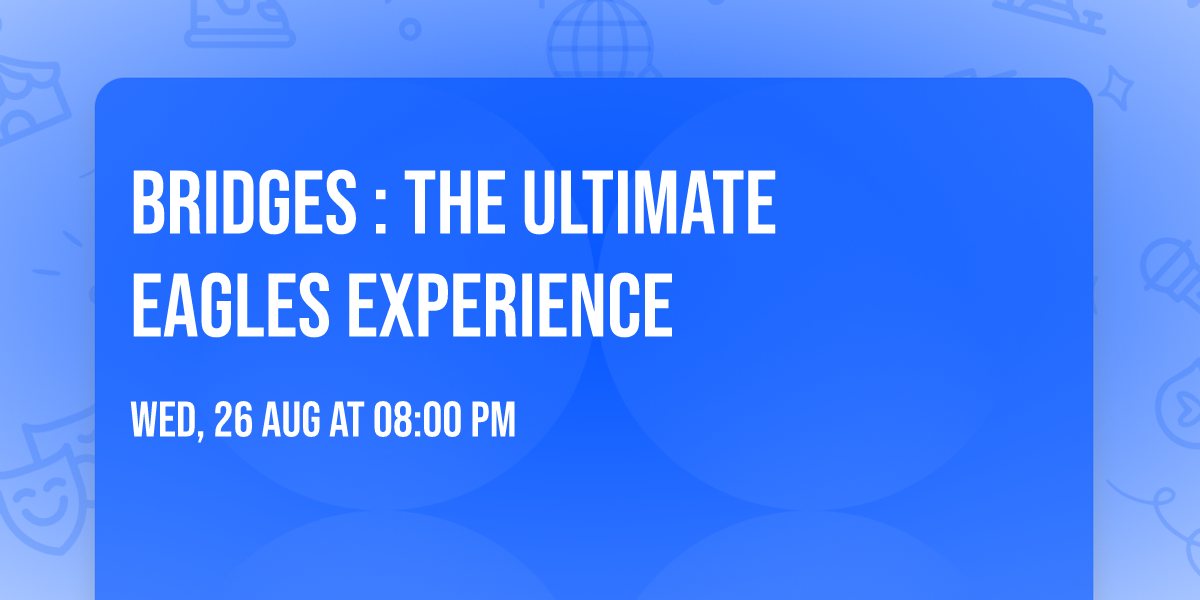 BRIDGES : THE ULTIMATE EAGLES EXPERIENCE

WED, 26 AUG AT 08:00 PM